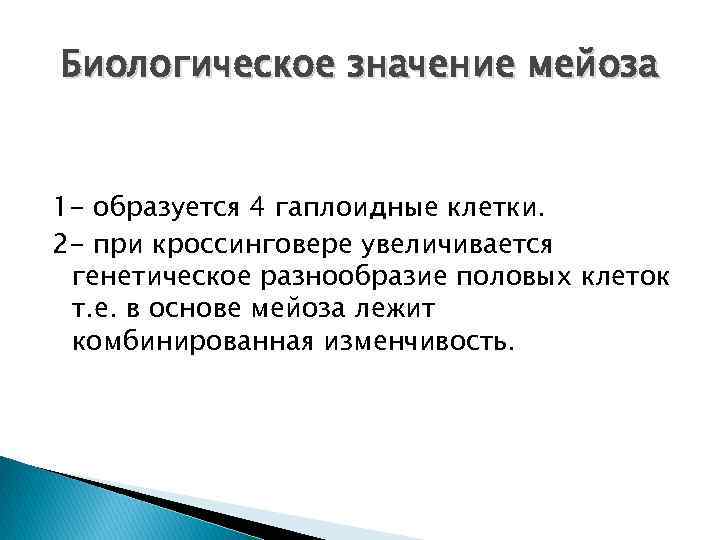 Биологическое значение мейоза

1- образуется 4 гаплоидные клетки.
2- при кроссинговере увеличивается генетическое разнообразие половых клеток т.е. в основе мейоза лежит комбинированная изменчивость.